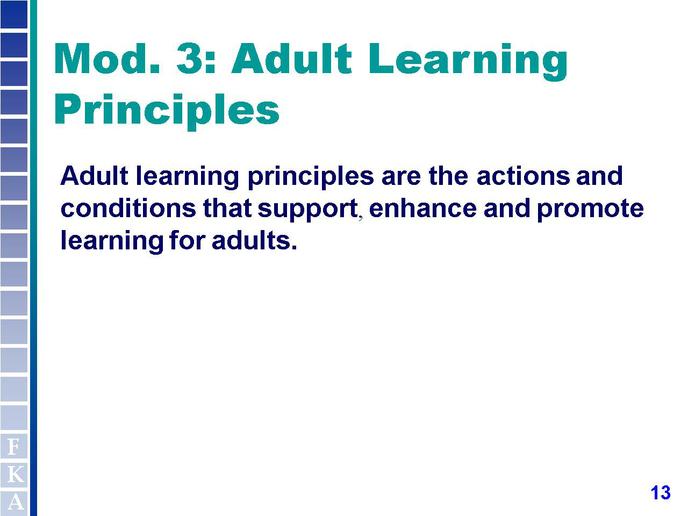 Mod. 3: Adult Learning Principles

Adult learning principles are the actions and conditions that support, enhance and promote learning for adults.

F
K
A

13